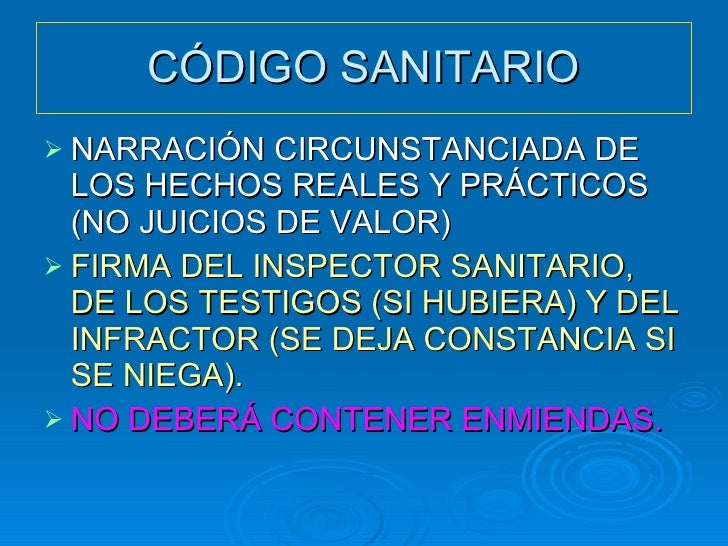 CÓDIGO SANITARIO

➢ NARRACIÓN CIRCUNSTANCIADA DE LOS HECHOS REALES Y PRÁCTICOS (NO JUICIOS DE VALOR)

➢ FIRMA DEL INSPECTOR SANITARIO, DE LOS TESTIGOS (SI HUBIERA) Y DEL INFRACTOR (SE DEJA CONSTANCIA SI SE NIEGA).

➢ NO DEBERÁ CONTENER ENMIENDAS.